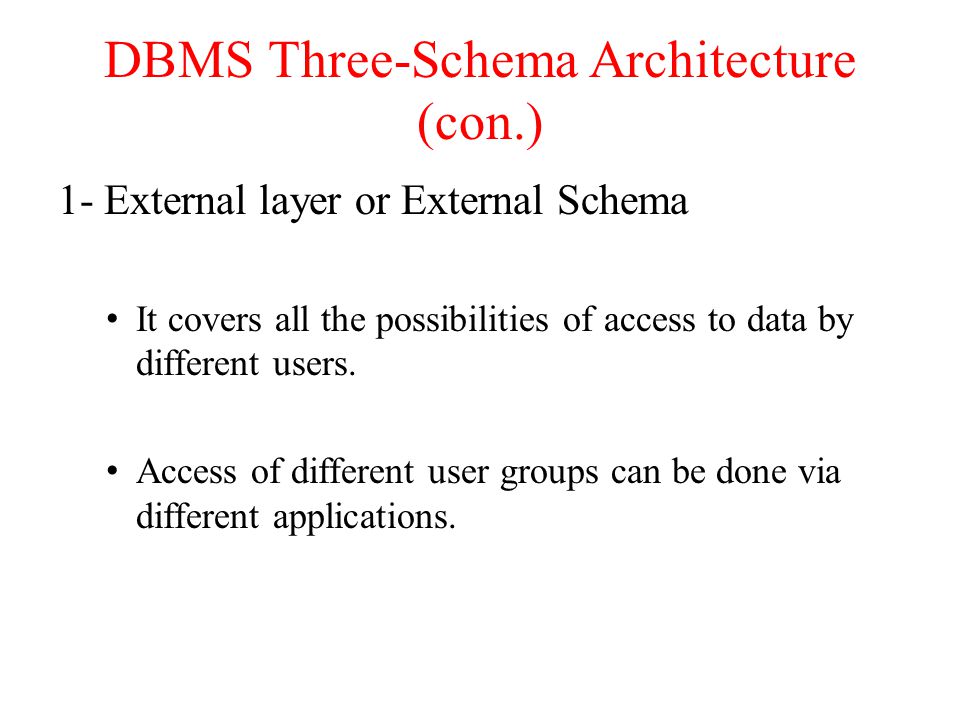 DBMS Three-Schema Architecture (con.)

1- External layer or External Schema

• It covers all the possibilities of access to data by different users.

• Access of different user groups can be done via different applications.